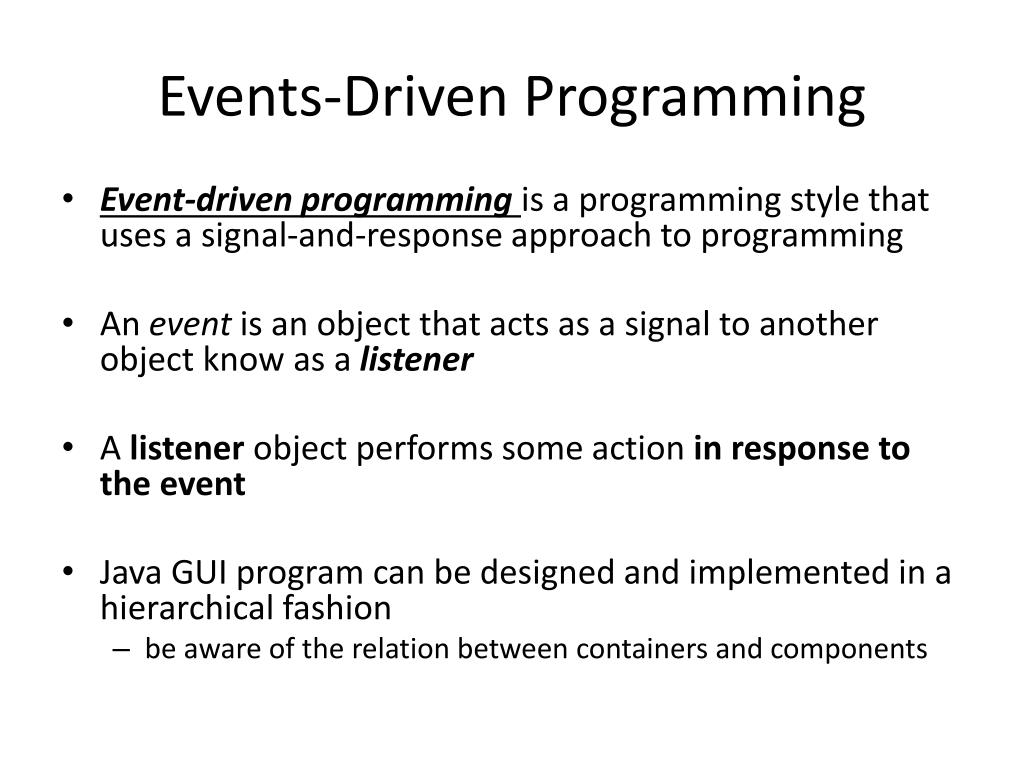 Events-Driven Programming

• Event-driven programming is a programming style that uses a signal-and-response approach to programming

• An event is an object that acts as a signal to another object know as a listener

• A listener object performs some action in response to the event

• Java GUI program can be designed and implemented in a hierarchical fashion
– be aware of the relation between containers and components